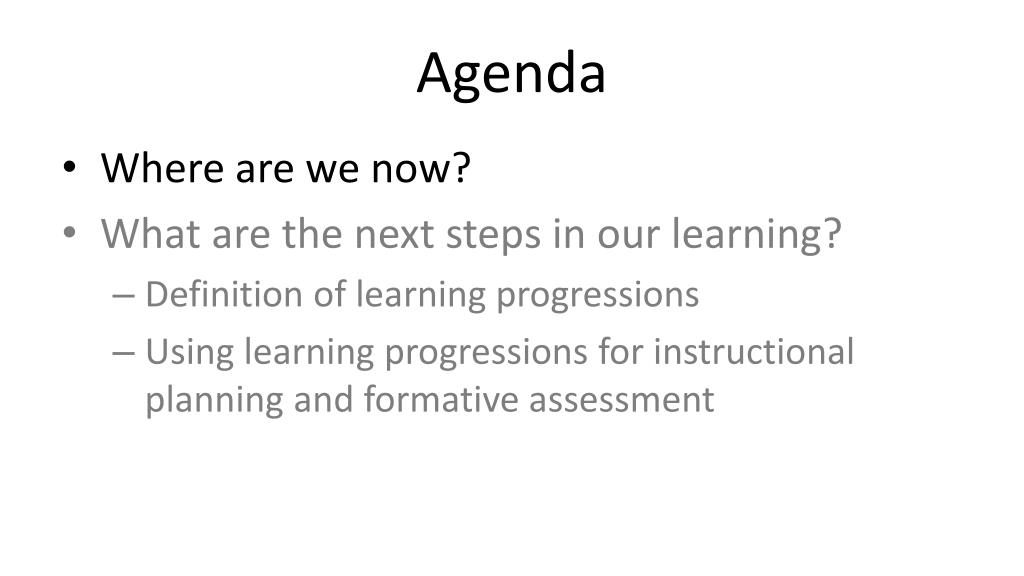 Agenda

• Where are we now?
• What are the next steps in our learning?
– Definition of learning progressions
– Using learning progressions for instructional planning and formative assessment